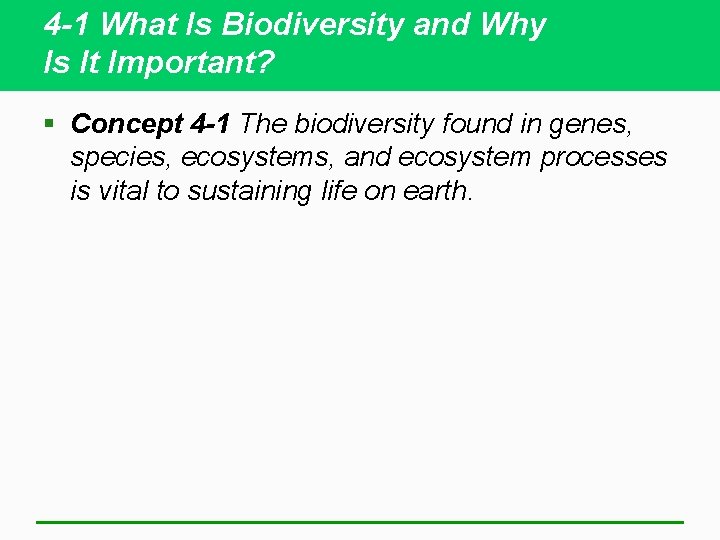 4-1 What Is Biodiversity and Why Is It Important?

▪ Concept 4-1 The biodiversity found in genes, species, ecosystems, and ecosystem processes is vital to sustaining life on earth.